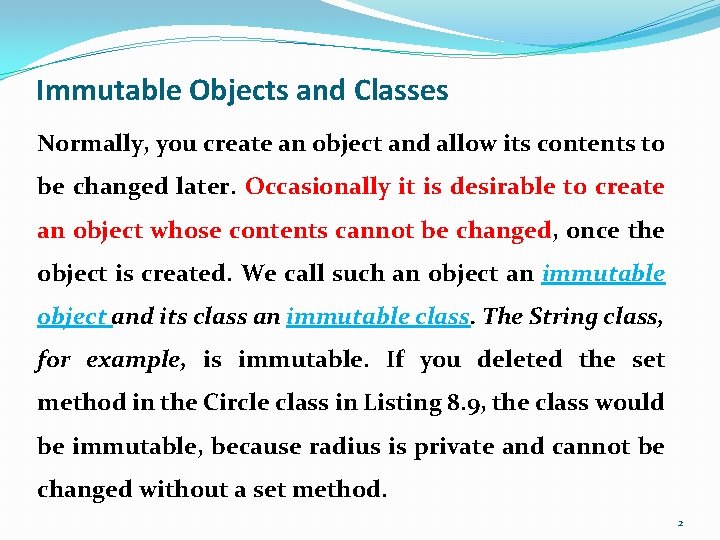 Immutable Objects and Classes

Normally, you create an object and allow its contents to be changed later. Occasionally it is desirable to create an object whose contents cannot be changed, once the object is created. We call such an object an immutable object and its class an immutable class. The String class, for example, is immutable. If you deleted the set method in the Circle class in Listing 8.9, the class would be immutable, because radius is private and cannot be changed without a set method.

2